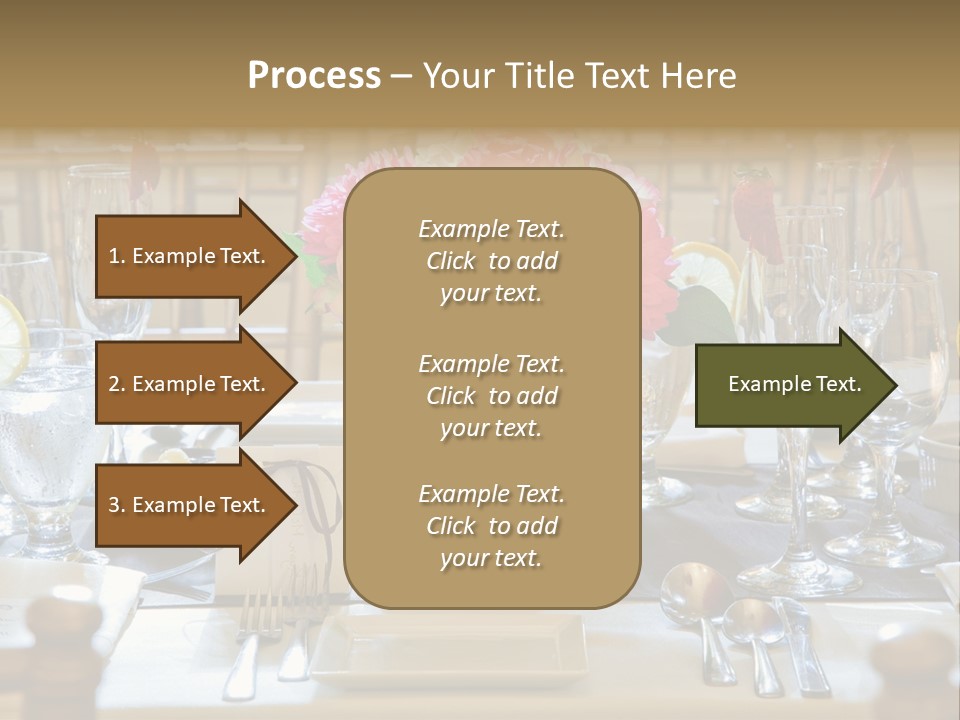 Process – Your Title Text Here

1. Example Text.

2. Example Text.

3. Example Text.

Example Text. Click to add your text.

Example Text. Click to add your text.

Example Text. Click to add your text.

Example Text.